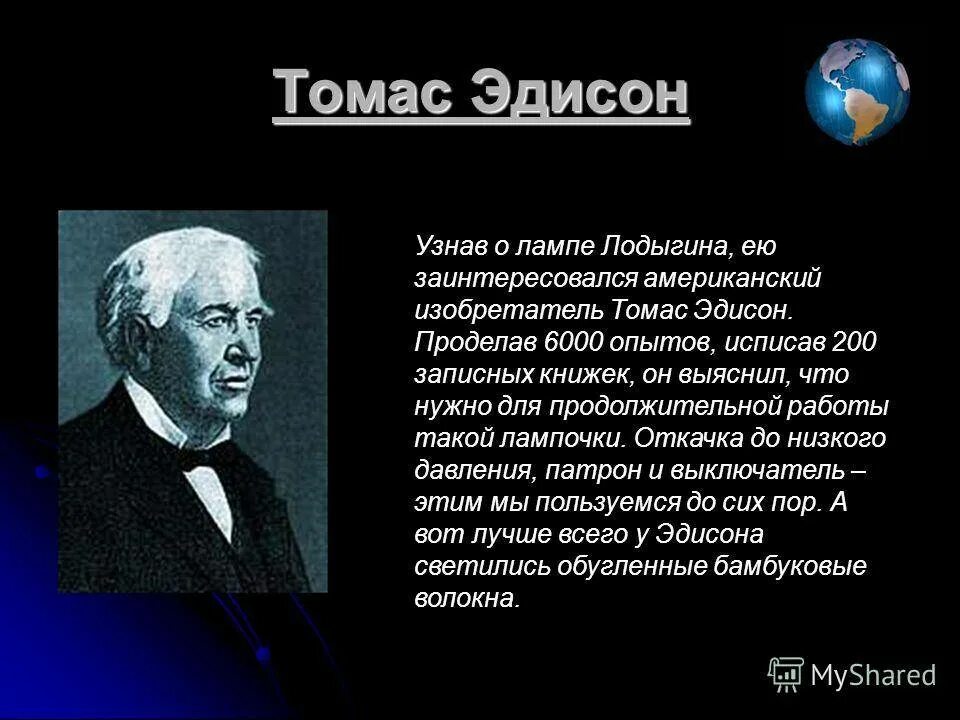 Томас Эдисон

Узнав о лампе Лодыгина, ею заинтересовался американский изобретатель Томас Эдисон. Проделав 6000 опытов, исписав 200 записных книжек, он выяснил, что нужно для продолжительной работы такой лампочки. Откачка до низкого давления, патрон и выключатель – этим мы пользуемся до сих пор. А вот лучше всего у Эдисона светились обугленные бамбуковые волокна.

MyShared